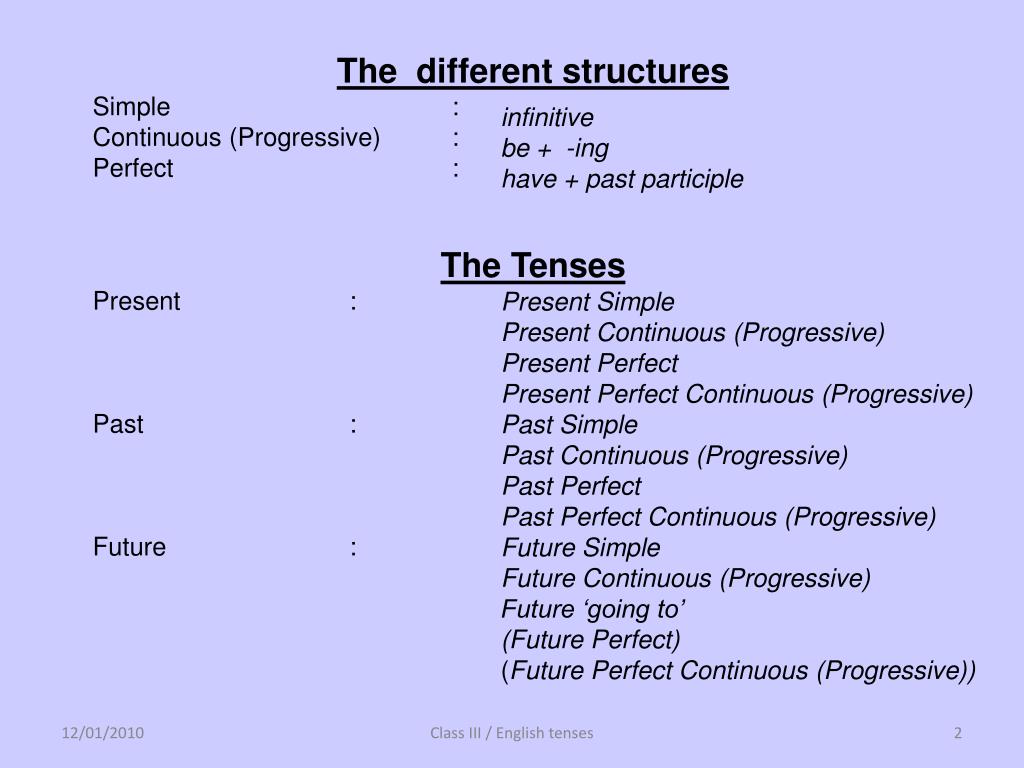 The different structures

Simple : infinitive
Continuous (Progressive) : be + -ing
Perfect : have + past participle

The Tenses

Present : Present Simple
Present Continuous (Progressive)
Present Perfect
Present Perfect Continuous (Progressive)
Past : Past Simple
Past Continuous (Progressive)
Past Perfect
Past Perfect Continuous (Progressive)
Future : Future Simple
Future Continuous (Progressive)
Future ‘going to’
(Future Perfect)
(Future Perfect Continuous (Progressive))

12/01/2010 Class III / English tenses 2